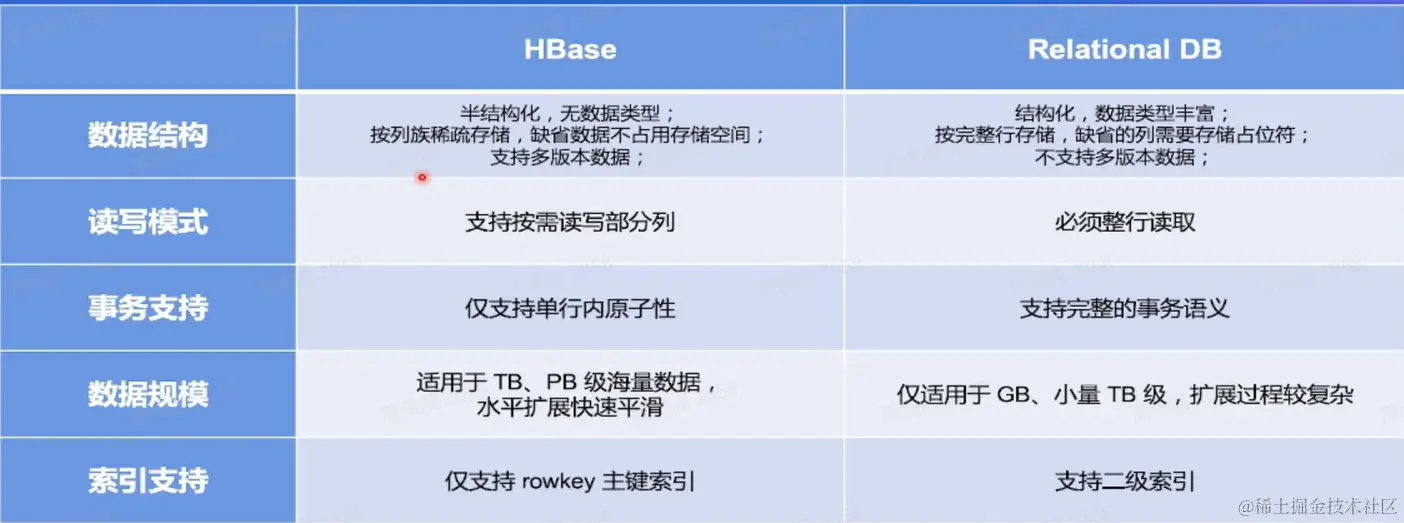 | | HBase | Relational DB |
|---|---|---|
| 数据结构 | 半结构化，无数据类型；按列族稀疏存储，缺省数据不占用存储空间；支持多版本数据； | 结构化，数据类型丰富；按完整行存储，缺省的列需要存储占位符；不支持多版本数据； |
| 读写模式 | 支持按需读写部分列 | 必须整行读取 |
| 事务支持 | 仅支持单行内原子性 | 支持完整的事务语义 |
| 数据规模 | 适用于 TB、PB 级海量数据，水平扩展快速平滑 | 仅适用于 GB、小量 TB 级，扩展过程较复杂 |
| 索引支持 | 仅支持 rowkey 主键索引 | 支持二级索引 |

@稀土掘金技术社区